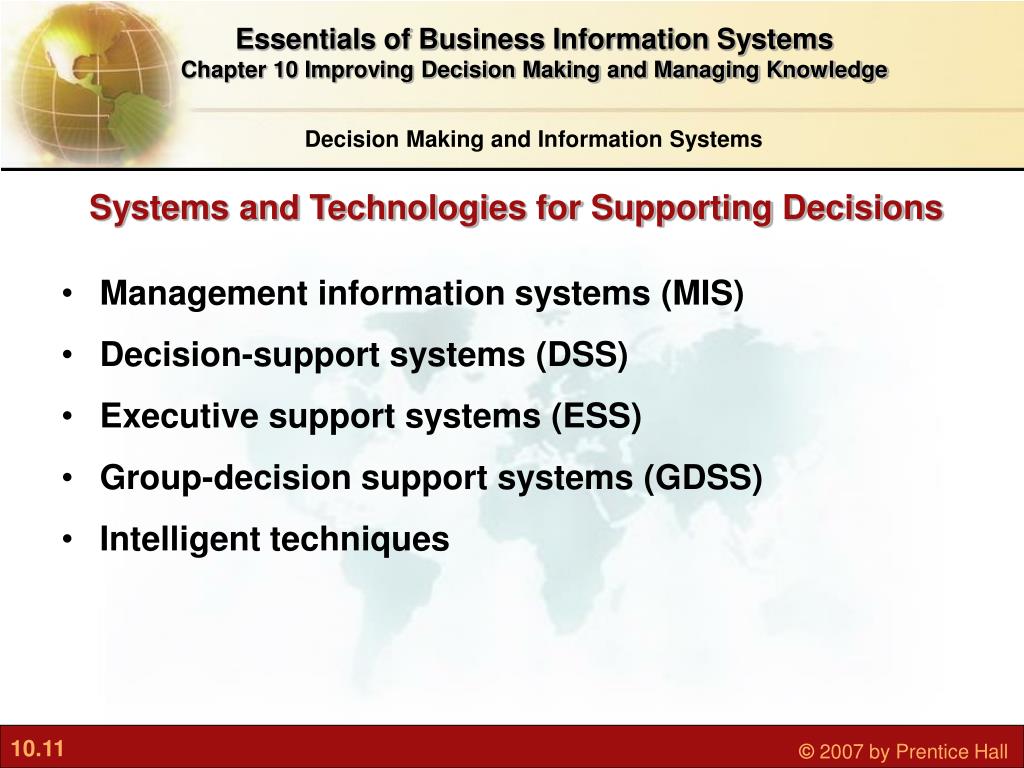 Essentials of Business Information Systems
Chapter 10 Improving Decision Making and Managing Knowledge

Decision Making and Information Systems

Systems and Technologies for Supporting Decisions

• Management information systems (MIS)
• Decision-support systems (DSS)
• Executive support systems (ESS)
• Group-decision support systems (GDSS)
• Intelligent techniques

10.11

© 2007 by Prentice Hall